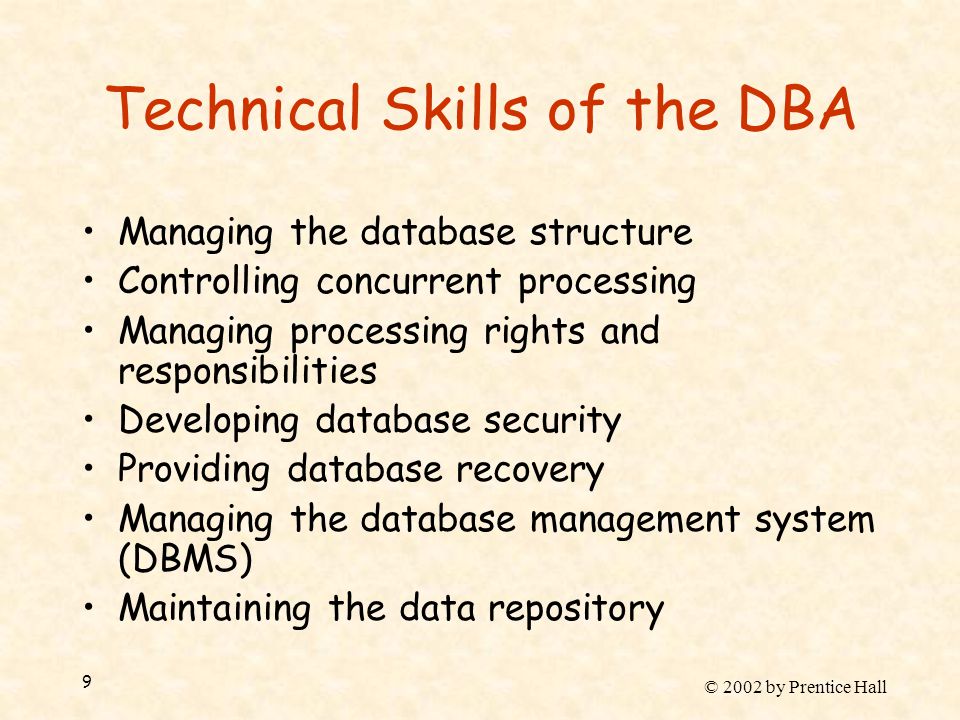 Technical Skills of the DBA

• Managing the database structure
• Controlling concurrent processing
• Managing processing rights and responsibilities
• Developing database security
• Providing database recovery
• Managing the database management system (DBMS)
• Maintaining the data repository

9

© 2002 by Prentice Hall